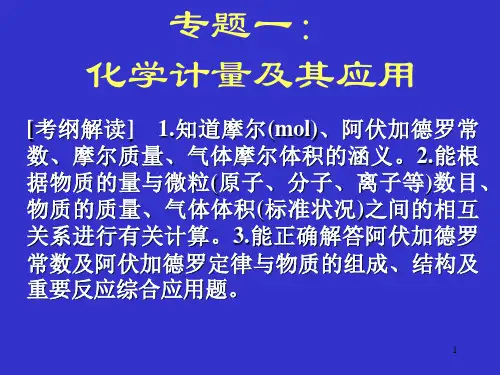 专题一：

化学计量及其应用

[考纲解读]　1.知道摩尔(mol)、阿伏加德罗常数、摩尔质量、气体摩尔体积的涵义。2.能根据物质的量与微粒(原子、分子、离子等)数目、物质的质量、气体体积(标准状况)之间的相互关系进行有关计算。3.能正确解答阿伏加德罗常数及阿伏加德罗定律与物质的组成、结构及重要反应综合应用题。

1